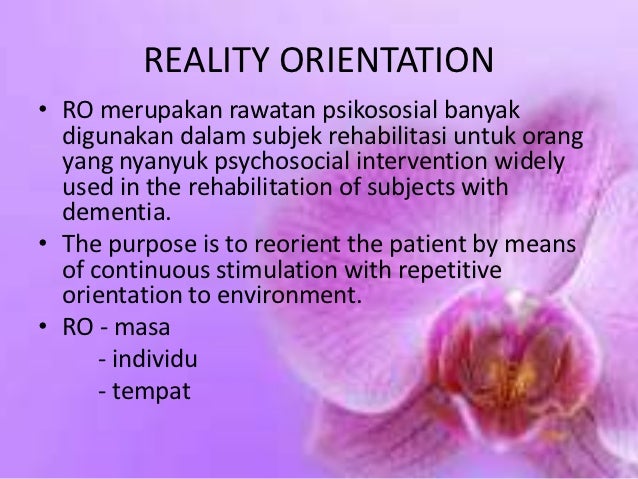 REALITY ORIENTATION

• RO merupakan rawatan psikososial banyak digunakan dalam subjek rehabilitasi untuk orang yang nyanyuk psychosocial intervention widely used in the rehabilitation of subjects with dementia.

• The purpose is to reorient the patient by means of continuous stimulation with repetitive orientation to environment.

• RO - masa
- individu
- tempat